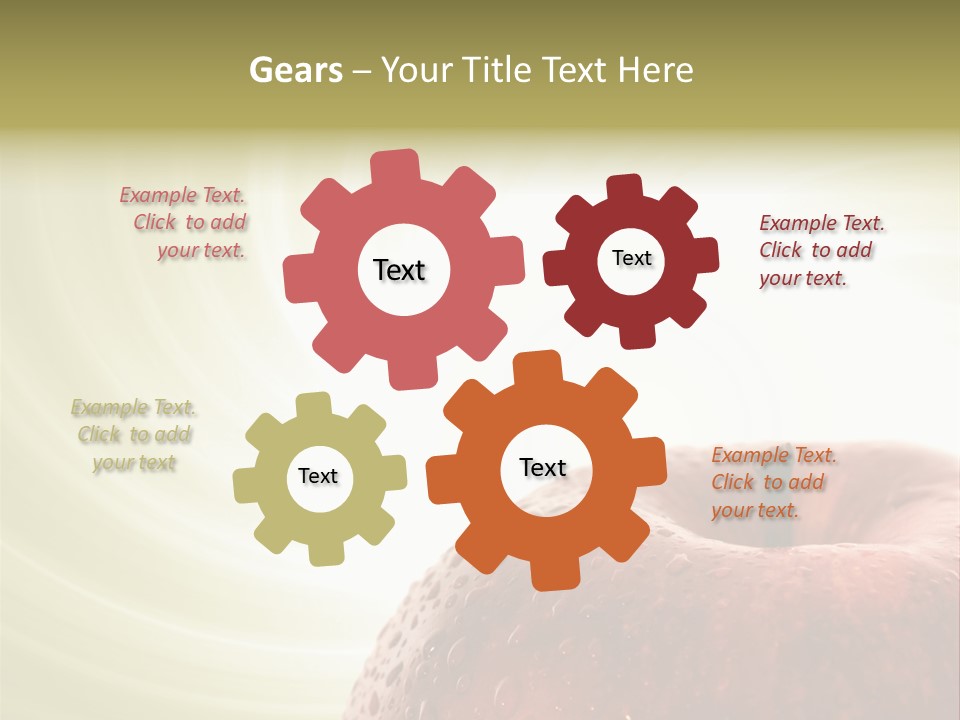 Gears – Your Title Text Here

Example Text. Click to add your text.

Text

Text

Example Text. Click to add your text.

Example Text. Click to add your text

Text

Text

Example Text. Click to add your text.